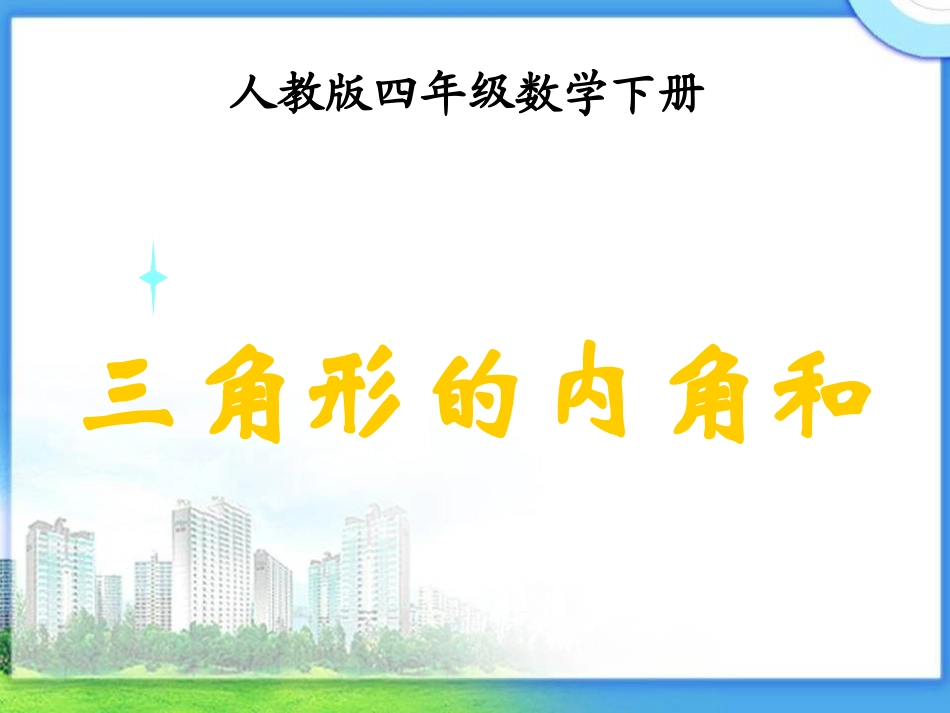 人教版四年级数学下册

三角形的内角和